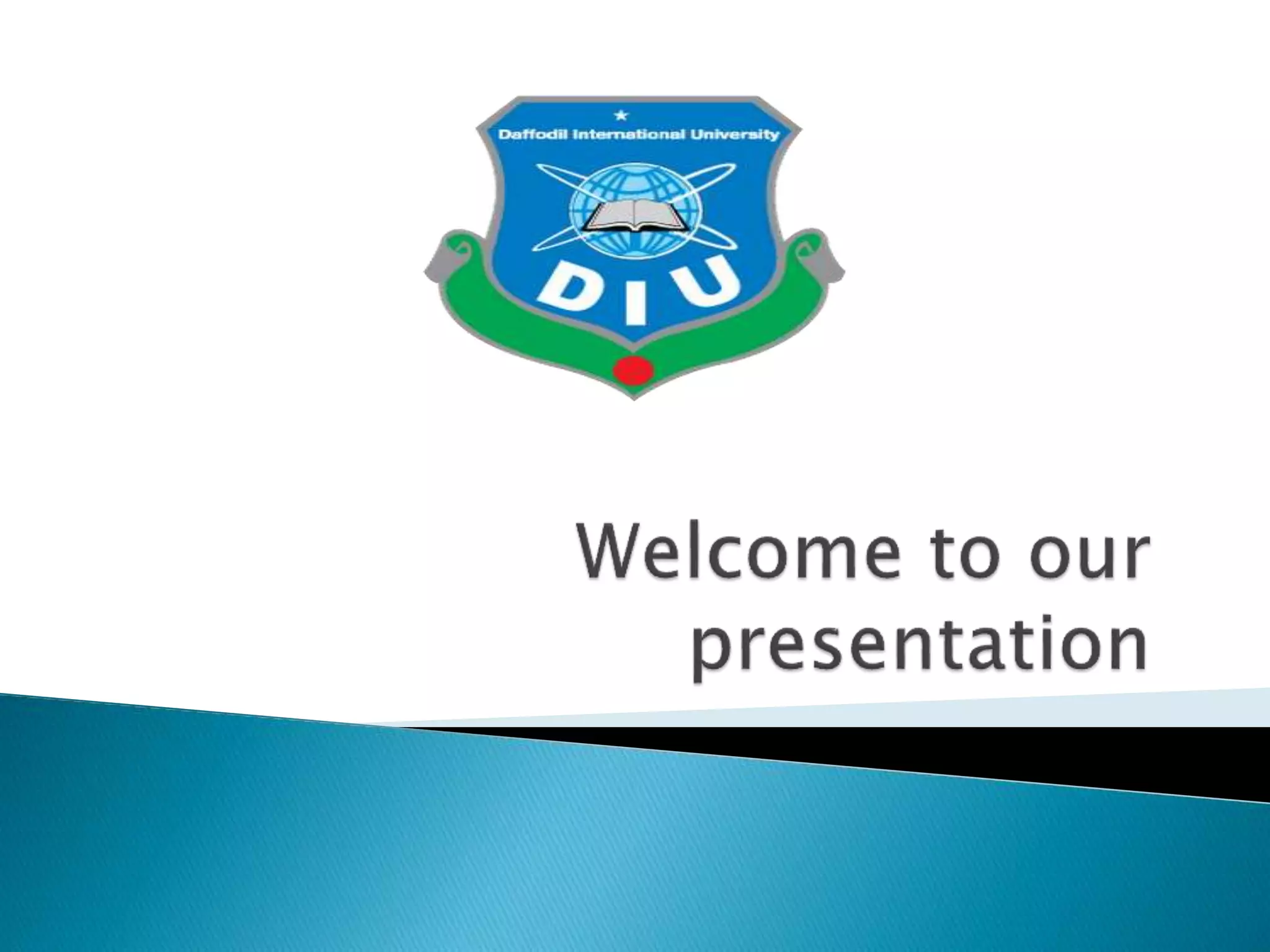 Daffodil International University

DIU

Welcome to our presentation